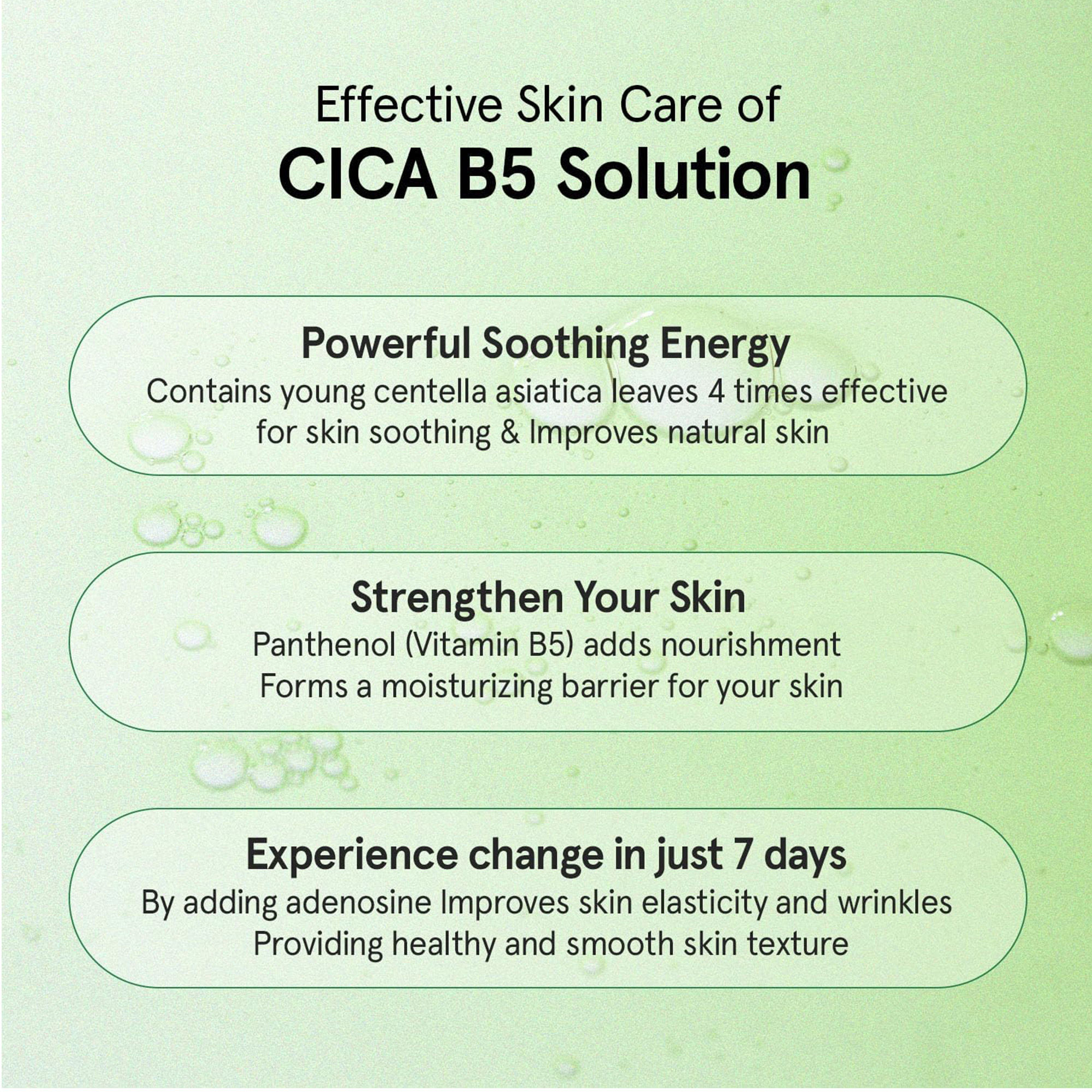 Effective Skin Care of
CICA B5 Solution

Powerful Soothing Energy
Contains young centella asiatica leaves 4 times effective for skin soothing & Improves natural skin

Strengthen Your Skin
Panthenol (Vitamin B5) adds nourishment
Forms a moisturizing barrier for your skin

Experience change in just 7 days
By adding adenosine Improves skin elasticity and wrinkles
Providing healthy and smooth skin texture